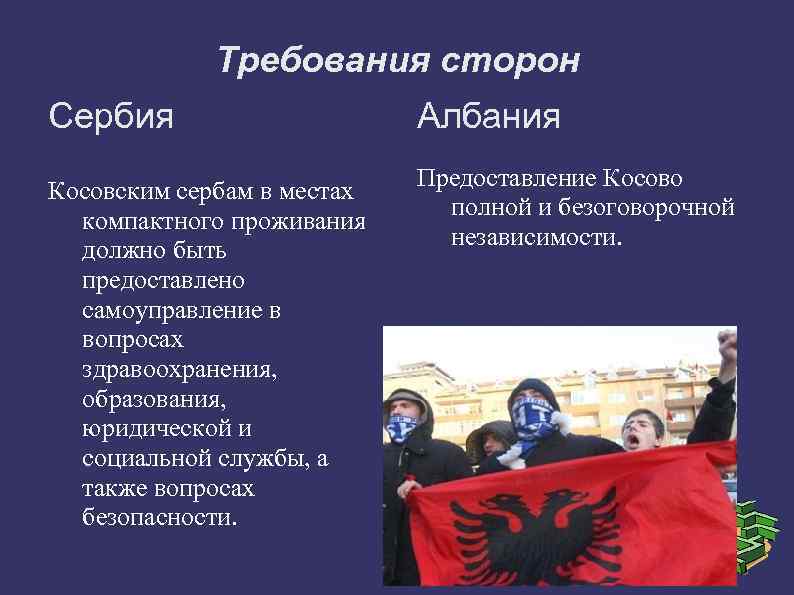 Требования сторон

Сербия

Косовским сербам в местах компактного проживания должно быть предоставлено самоуправление в вопросах здравоохранения, образования, юридической и социальной службы, а также вопросах безопасности.

Албания

Предоставление Косово полной и безоговорочной независимости.